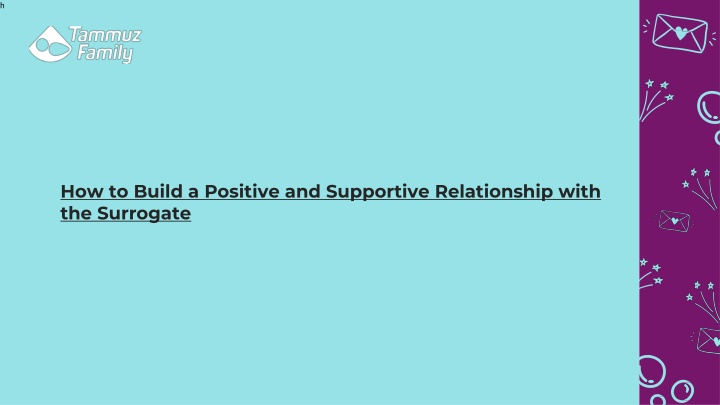 h

Tammuz Family

How to Build a Positive and Supportive Relationship with the Surrogate